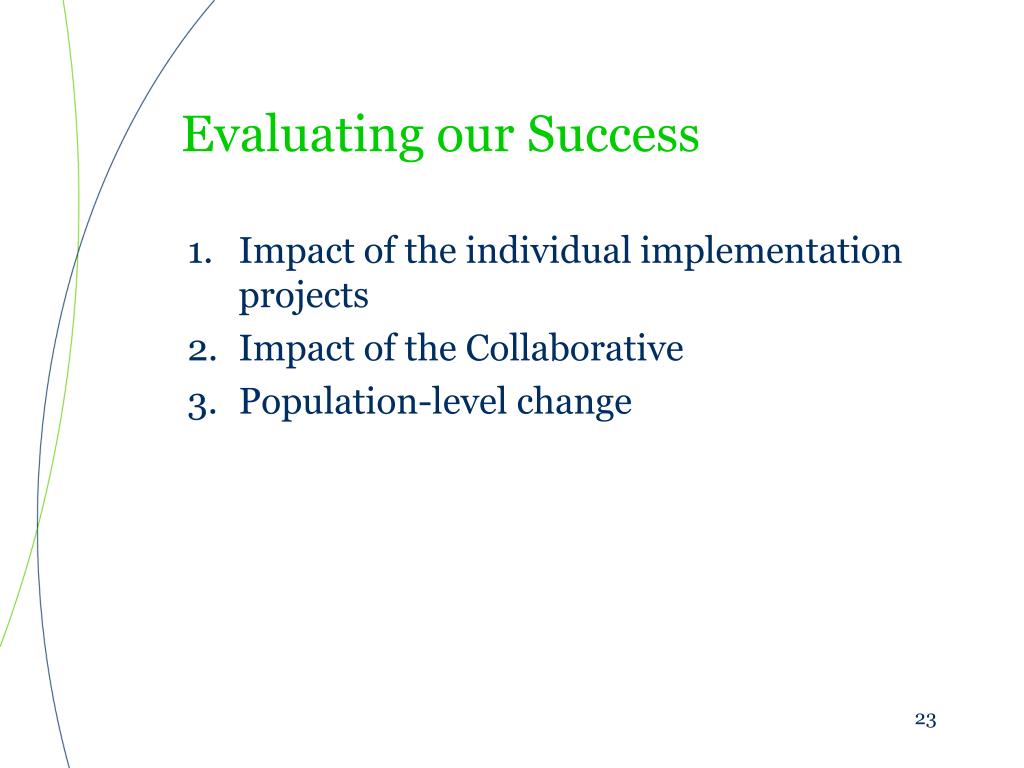 Evaluating our Success

1. Impact of the individual implementation projects
2. Impact of the Collaborative
3. Population-level change

23